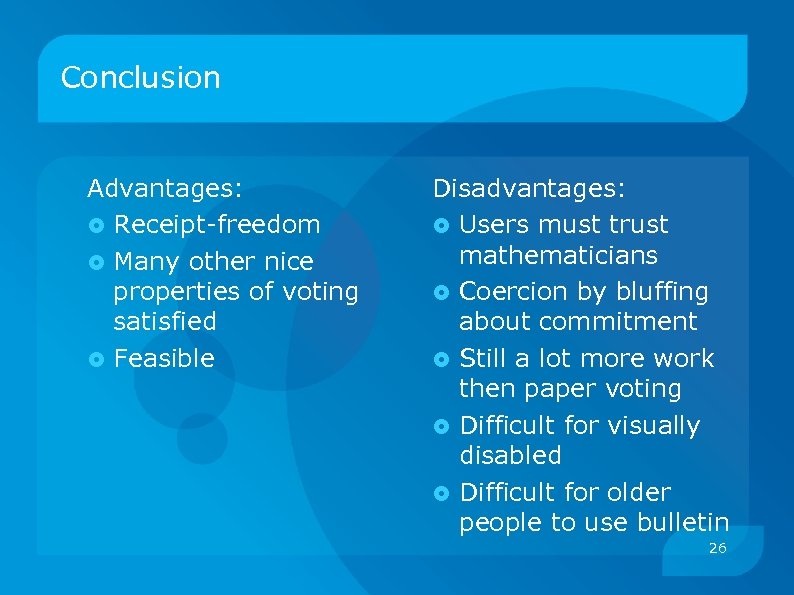 Conclusion

Advantages:
- Receipt-freedom
- Many other nice properties of voting satisfied
- Feasible

Disadvantages:
- Users must trust mathematicians
- Coercion by bluffing about commitment
- Still a lot more work then paper voting
- Difficult for visually disabled
- Difficult for older people to use bulletin

26